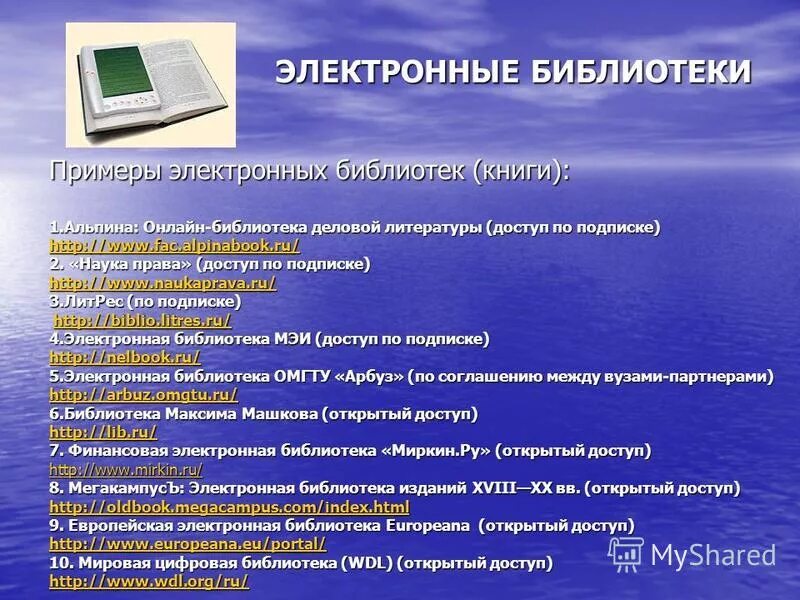 ЭЛЕКТРОННЫЕ БИБЛИОТЕКИ

Примеры электронных библиотек (книги):

1.Альпина: Онлайн-библиотека деловой литературы (доступ по подписке)
http://www.fac.alpinabook.ru/
2. «Наука права» (доступ по подписке)
http://www.naukaprava.ru/
3.ЛитРес (по подписке)
http://biblio.litres.ru/
4.Электронная библиотека МЭИ (доступ по подписке)
http://nelbook.ru/
5.Электронная библиотека ОМГТУ «Арбуз» (по соглашению между вузами-партнерами)
http://arbuz.omgtu.ru/
6.Библиотека Максима Машкова (открытый доступ)
http://lib.ru/
7. Финансовая электронная библиотека «Миркин.Ру» (открытый доступ)
http://www.mirkin.ru/
8. МегакампусЪ: Электронная библиотека изданий XVIII—XX вв. (открытый доступ)
http://oldbook.megacampus.com/index.html
9. Европейская электронная библиотека Europeana (открытый доступ)
http://www.europeana.eu/portal/
10. Мировая цифровая библиотека (WDL) (открытый доступ)
http://www.wdl.org/ru/

MyShared